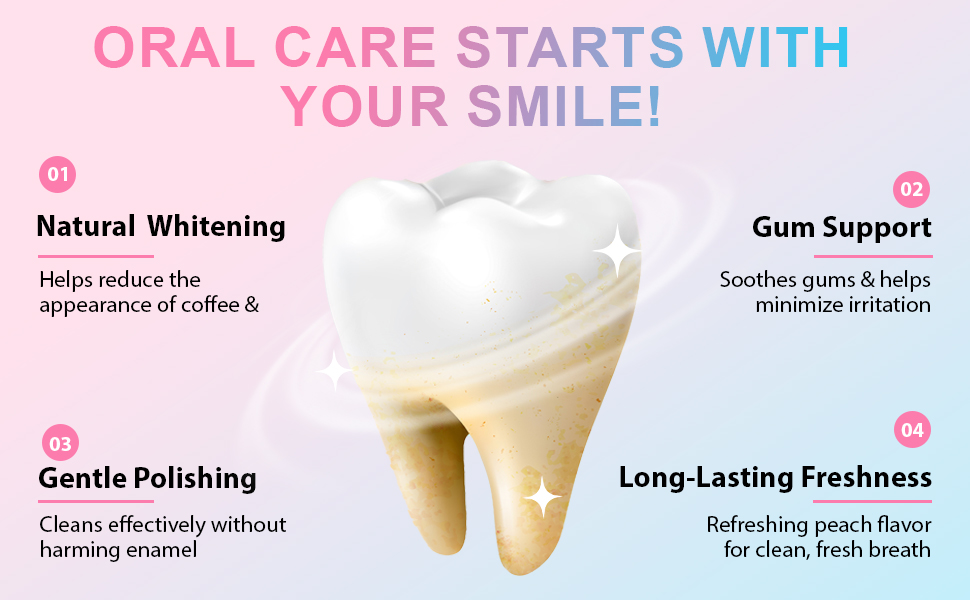 ORAL CARE STARTS WITH YOUR SMILE!

01

Natural Whitening

Helps reduce the appearance of coffee &

02

Gum Support

Soothes gums & helps minimize irritation

03

Gentle Polishing

Cleans effectively without harming enamel

04

Long-Lasting Freshness

Refreshing peach flavor for clean, fresh breath